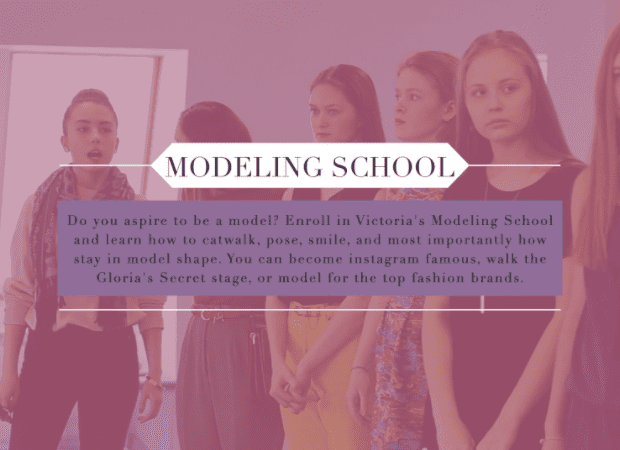 MODELING SCHOOL

Do you aspire to be a model? Enroll in Victoria's Modeling School and learn how to catwalk, pose, smile, and most importantly how stay in model shape. You can become instagram famous, walk the Gloria's Secret stage, or model for the top fashion brands.